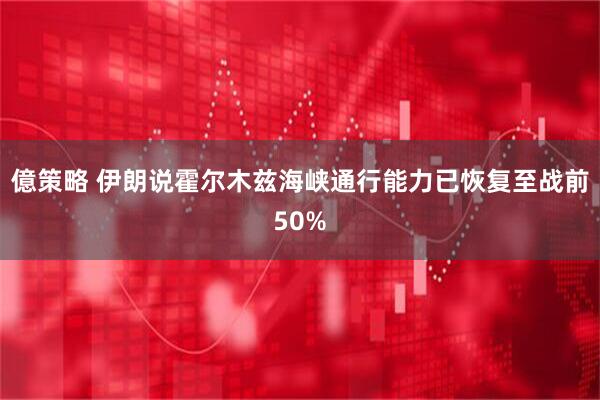 億策略 伊朗说霍尔木兹海峡通行能力已恢复至战前50%